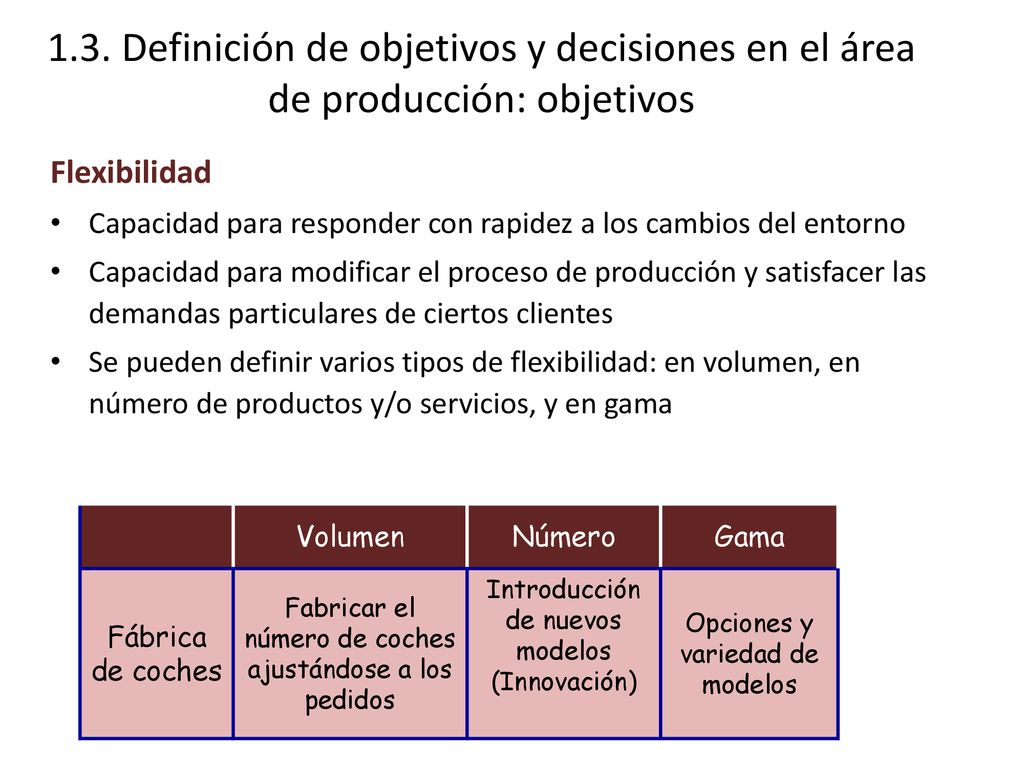 1.3. Definición de objetivos y decisiones en el área de producción: objetivos

Flexibilidad

• Capacidad para responder con rapidez a los cambios del entorno
• Capacidad para modificar el proceso de producción y satisfacer las demandas particulares de ciertos clientes
• Se pueden definir varios tipos de flexibilidad: en volumen, en número de productos y/o servicios, y en gama

| | Volumen | Número | Gama |
|---|---|---|---|
| Fábrica de coches | Fabricar el número de coches ajustándose a los pedidos | Introducción de nuevos modelos (Innovación) | Opciones y variedad de modelos |